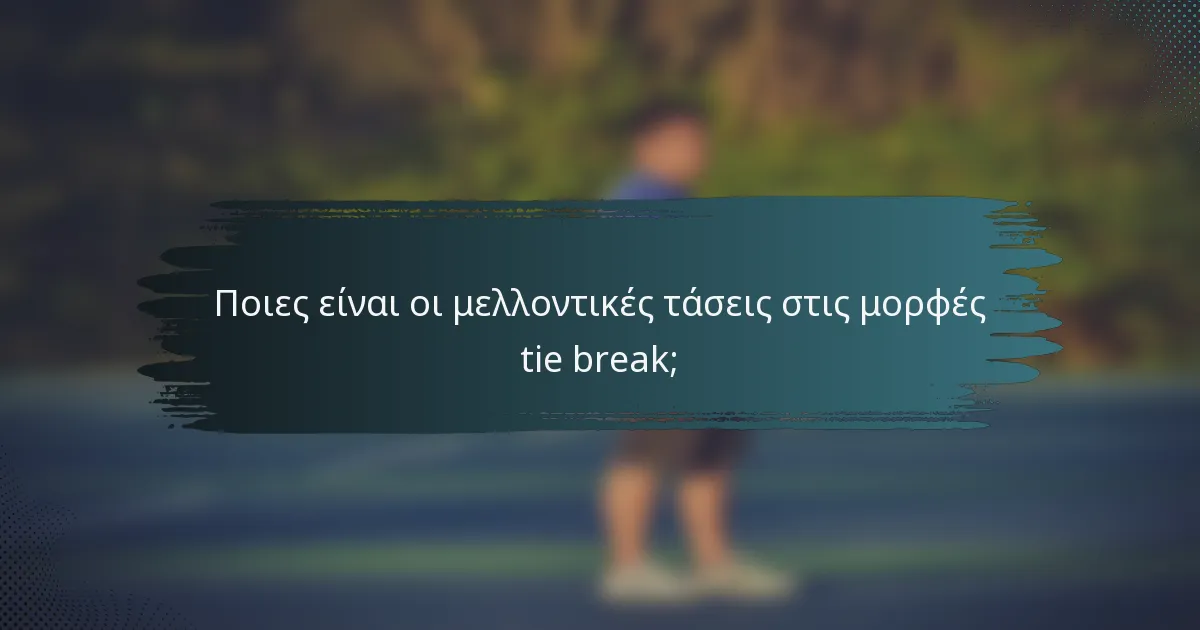 Ποιες είναι οι μελλοντικές τάσεις στις μορφές tie break;